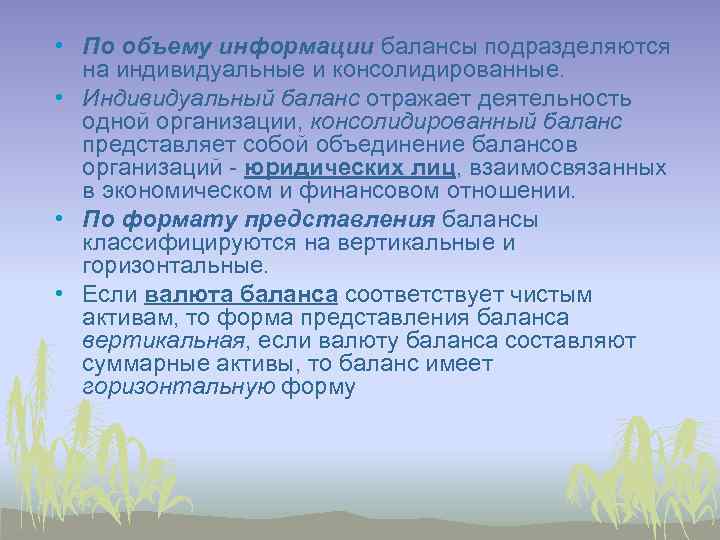 • По объему информации балансы подразделяются на индивидуальные и консолидированные.

• Индивидуальный баланс отражает деятельность одной организации, консолидированный баланс представляет собой объединение балансов организаций - юридических лиц, взаимосвязанных в экономическом и финансовом отношении.

• По формату представления балансы классифицируются на вертикальные и горизонтальные.

• Если валюта баланса соответствует чистым активам, то форма представления баланса вертикальная, если валюту баланса составляют суммарные активы, то баланс имеет горизонтальную форму